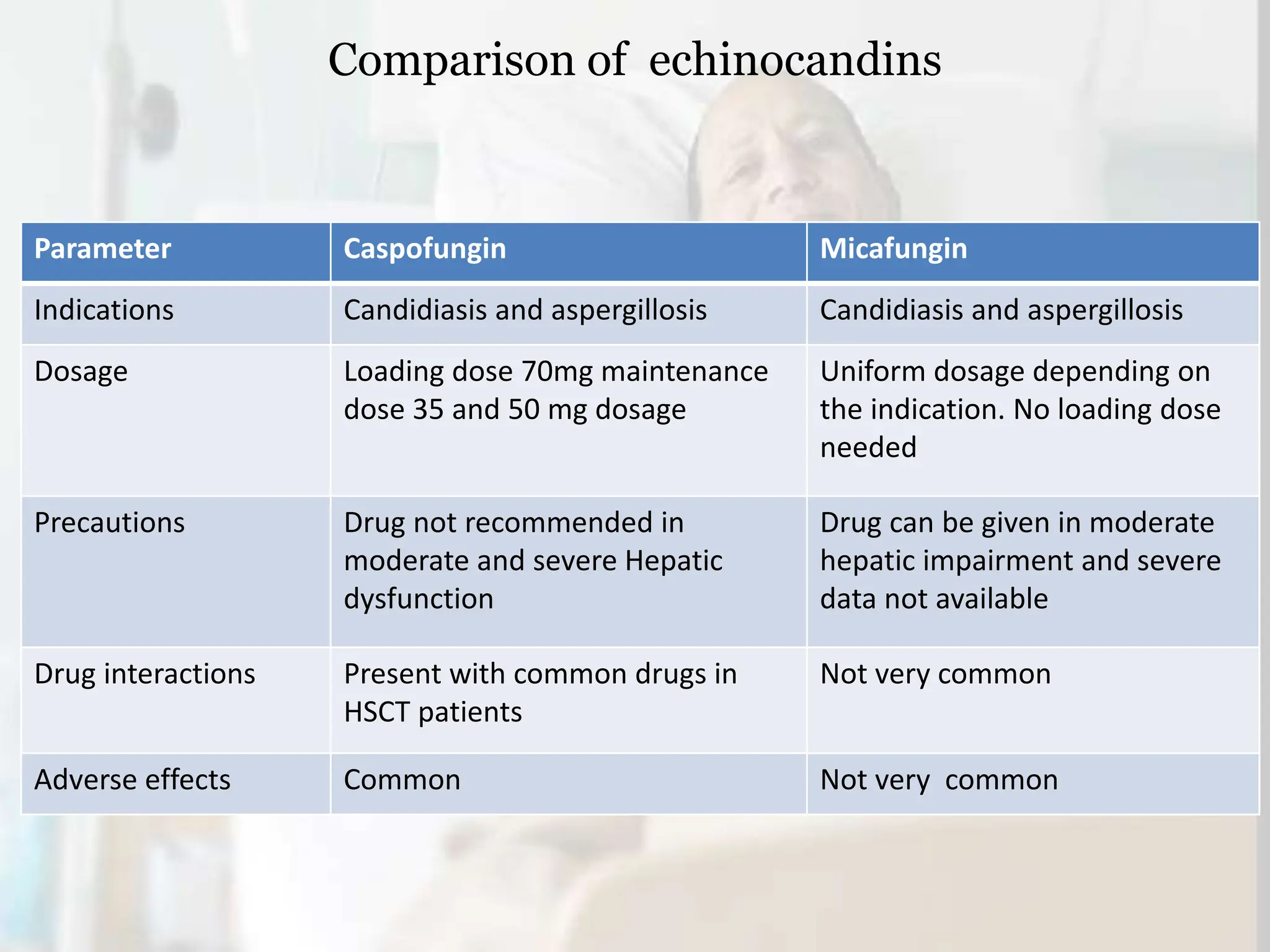 Comparison of echinocandins

| Parameter | Caspofungin | Micafungin |
|---|---|---|
| Indications | Candidiasis and aspergillosis | Candidiasis and aspergillosis |
| Dosage | Loading dose 70mg maintenance dose 35 and 50 mg dosage | Uniform dosage depending on the indication. No loading dose needed |
| Precautions | Drug not recommended in moderate and severe Hepatic dysfunction | Drug can be given in moderate hepatic impairment and severe data not available |
| Drug interactions | Present with common drugs in HSCT patients | Not very common |
| Adverse effects | Common | Not very common |